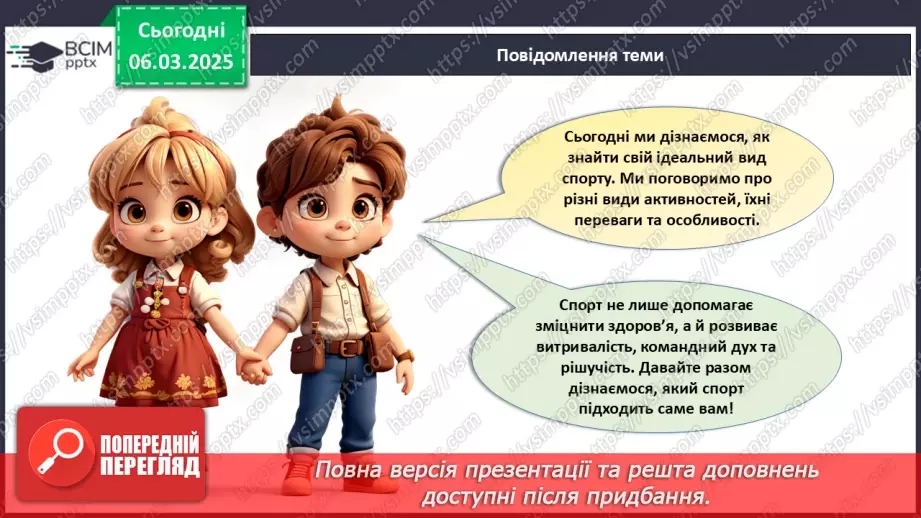 ВСІМ pptx

Сьогодні 06.03.2025

Повідомлення теми

Сьогодні ми дізнаємося, як знайти свій ідеальний вид спорту. Ми поговоримо про різні види активностей, їхні переваги та особливості.

Спорт не лише допомагає зміцнити здоров'я, а й розвиває витривалість, командний дух та рішучість. Давайте разом дізнаємося, який спорт підходить саме вам!

ПОПЕРЕДНІЙ ПЕРЕГЛЯД

Повна версія презентації та решта доповнень доступні після придбання.

https://vsimpptx.com